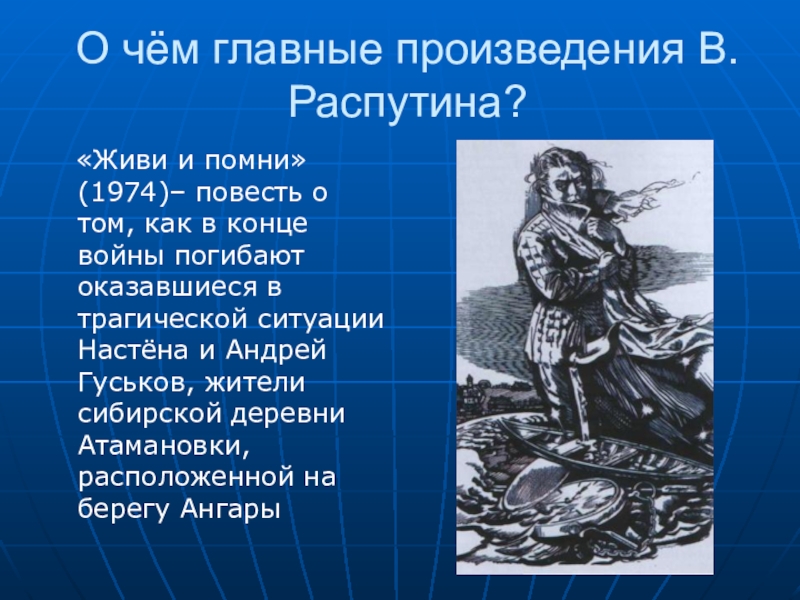 О чём главные произведения В. Распутина?

«Живи и помни» (1974)– повесть о том, как в конце войны погибают оказавшиеся в трагической ситуации Настёна и Андрей Гуськов, жители сибирской деревни Атамановки, расположенной на берегу Ангары